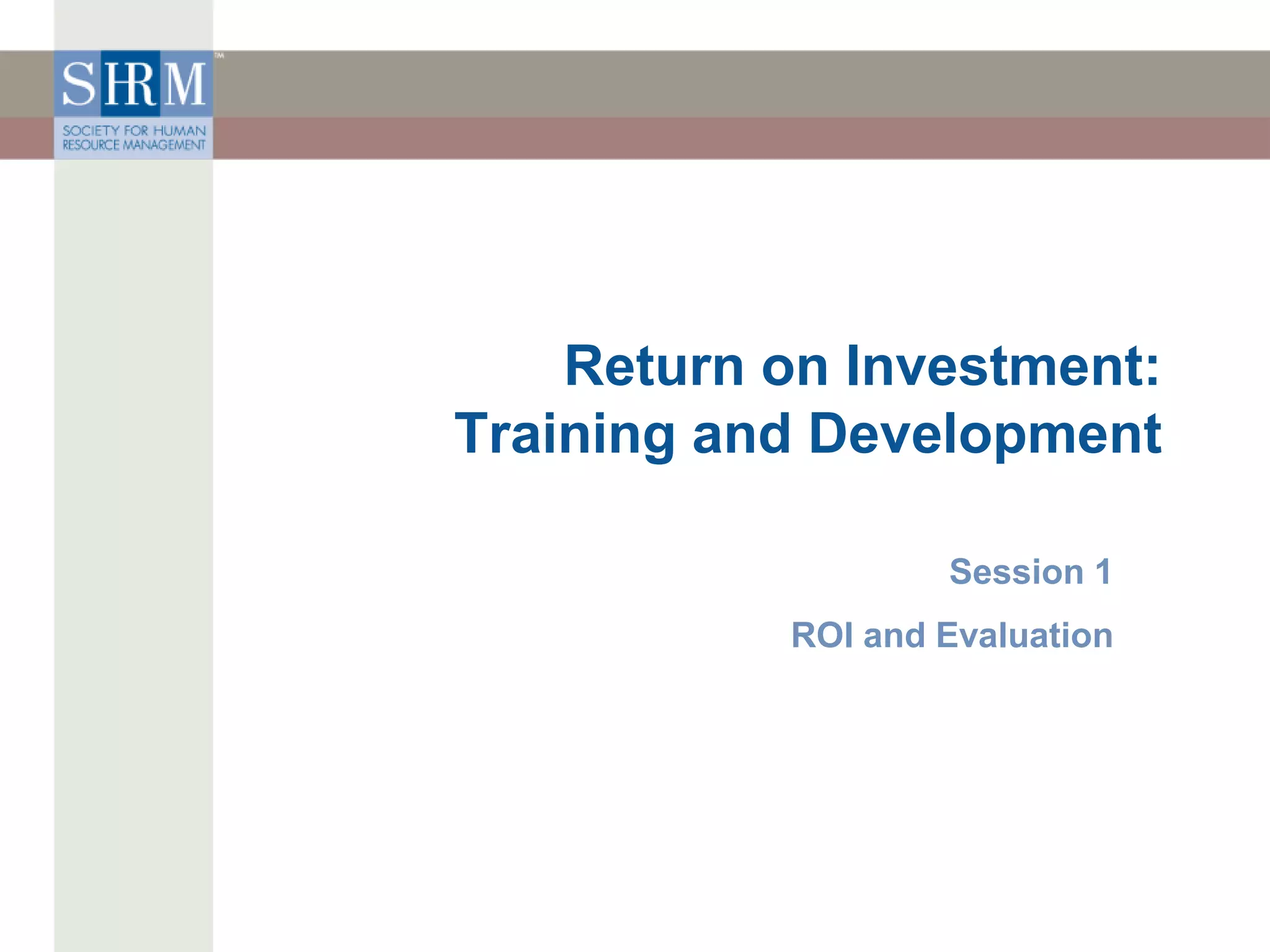 SHRM™
SOCIETY FOR HUMAN RESOURCE MANAGEMENT

Return on Investment: Training and Development

Session 1

ROI and Evaluation